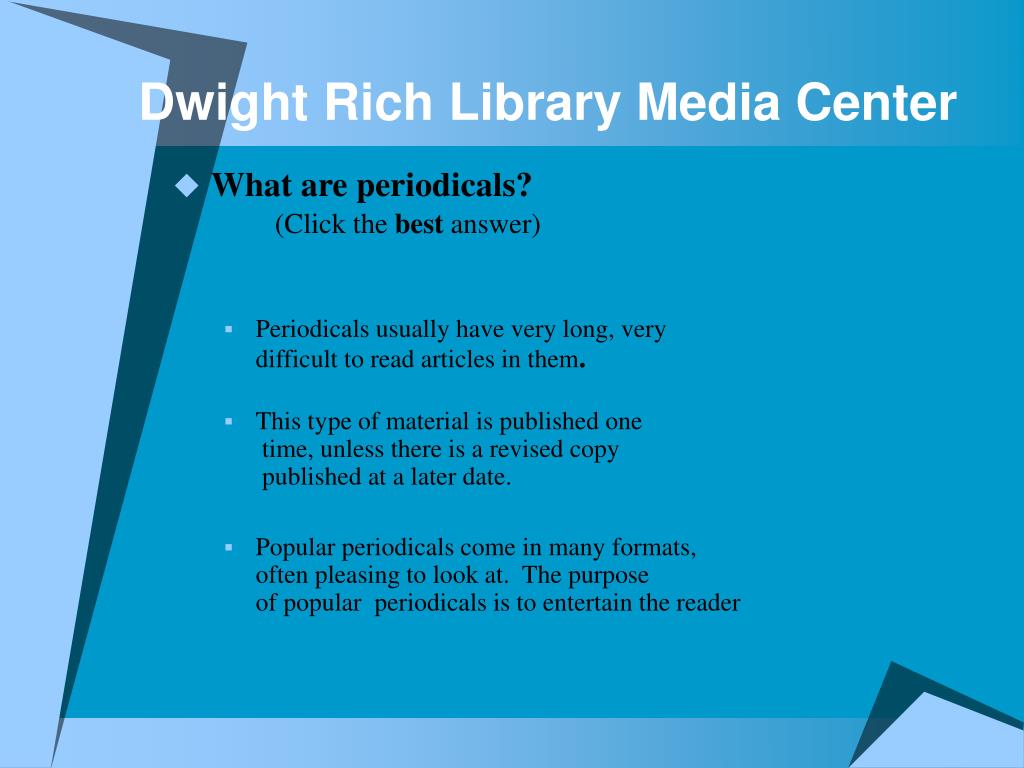 Dwight Rich Library Media Center

What are periodicals?
(Click the best answer)

Periodicals usually have very long, very difficult to read articles in them.

This type of material is published one time, unless there is a revised copy published at a later date.

Popular periodicals come in many formats, often pleasing to look at. The purpose of popular periodicals is to entertain the reader